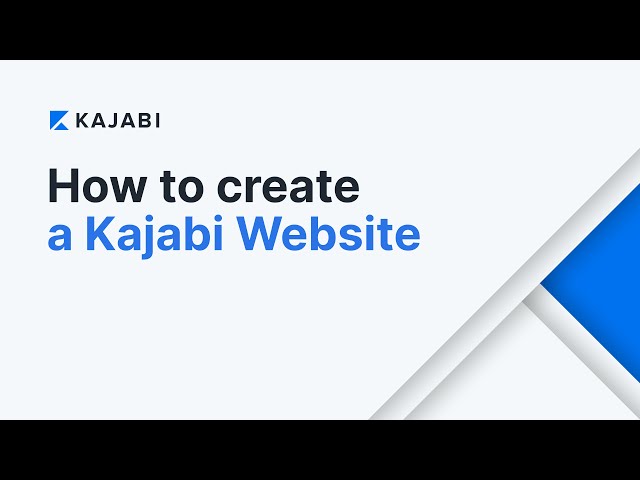 KAJABI

How to create
a Kajabi Website